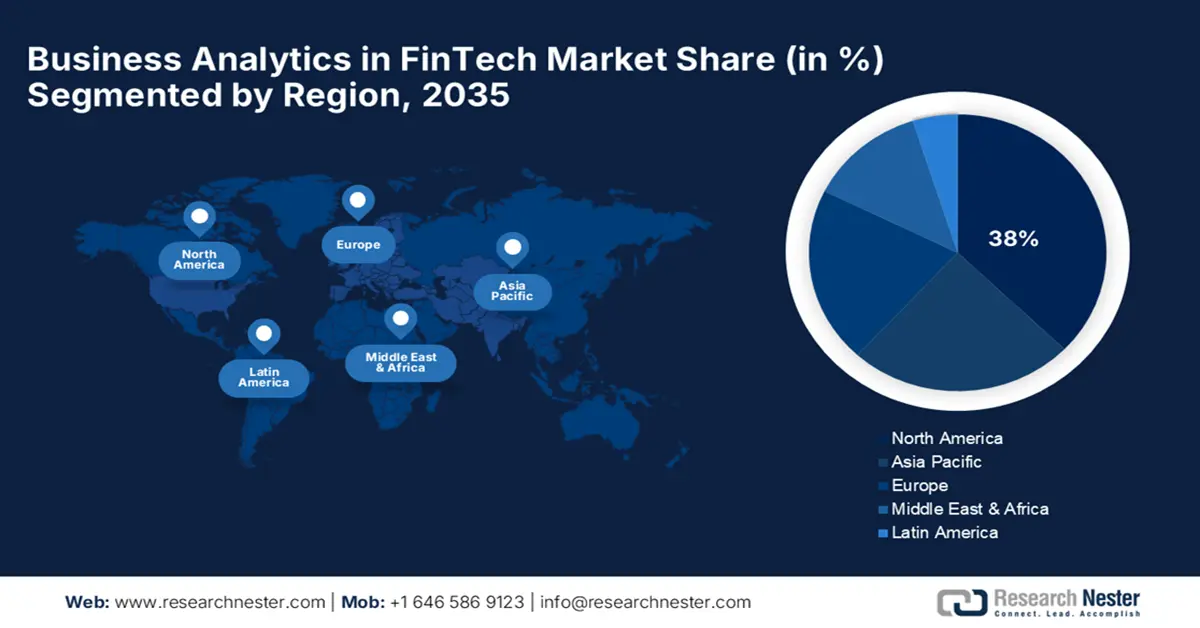 Business Analytics in FinTech Market Share (in %) Segmented by Region, 2035

North America

Europe

Asia Pacific

Latin America

Middle East & Africa

38%

North America
Asia Pacific
Europe
Middle East & Africa
Latin America

Web: www.researchnester.com | Mob: +1 646 586 9123 | info@researchnester.com

Research Nester
Connect. Lead. Accomplish